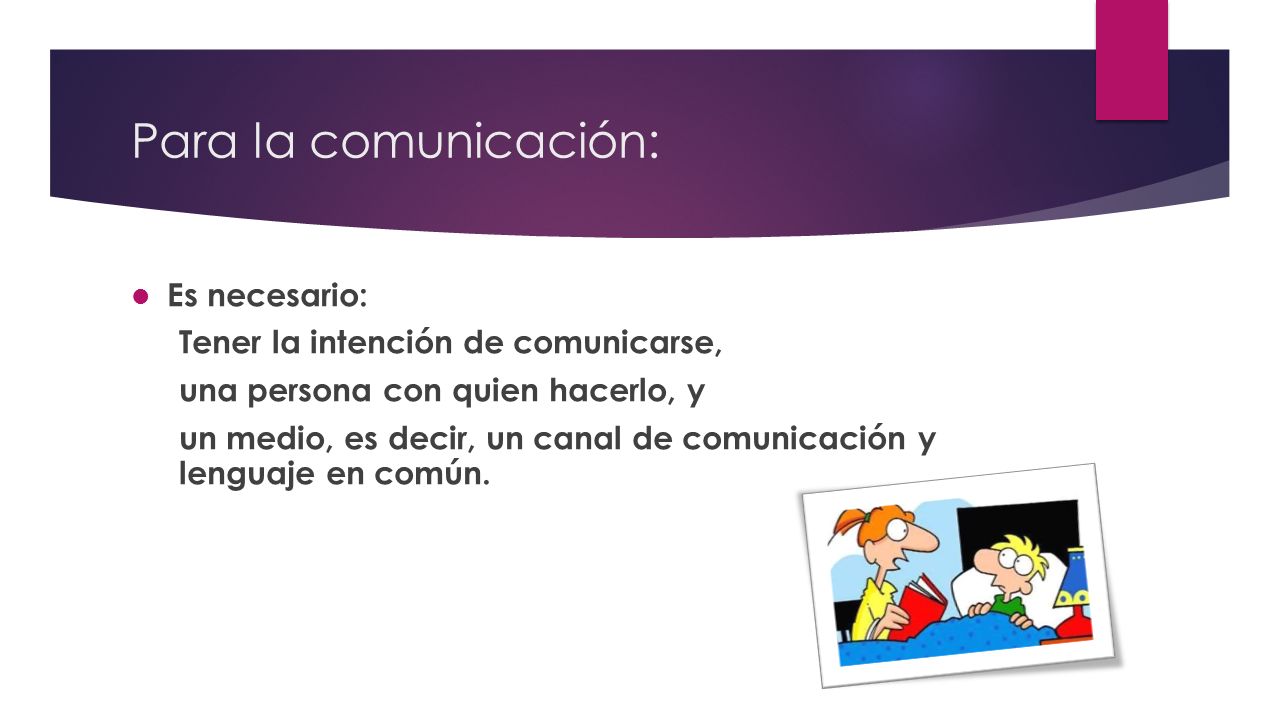 Para la comunicación:

Es necesario:

Tener la intención de comunicarse,

una persona con quien hacerlo, y

un medio, es decir, un canal de comunicación y lenguaje en común.